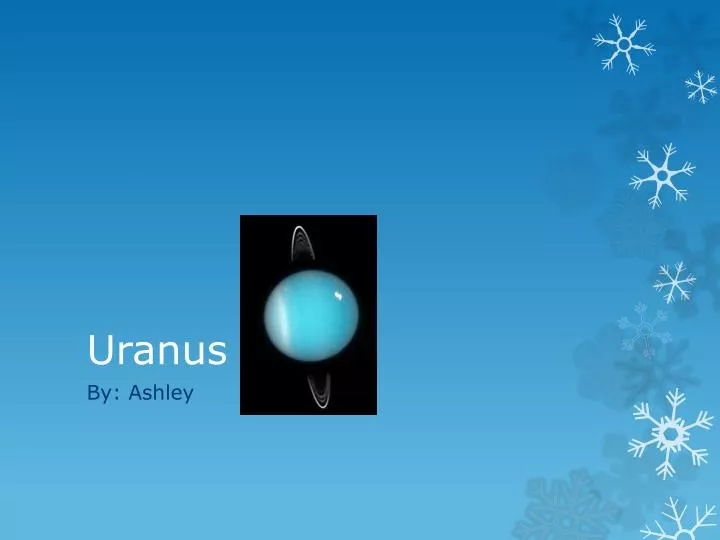 Uranus

By: Ashley